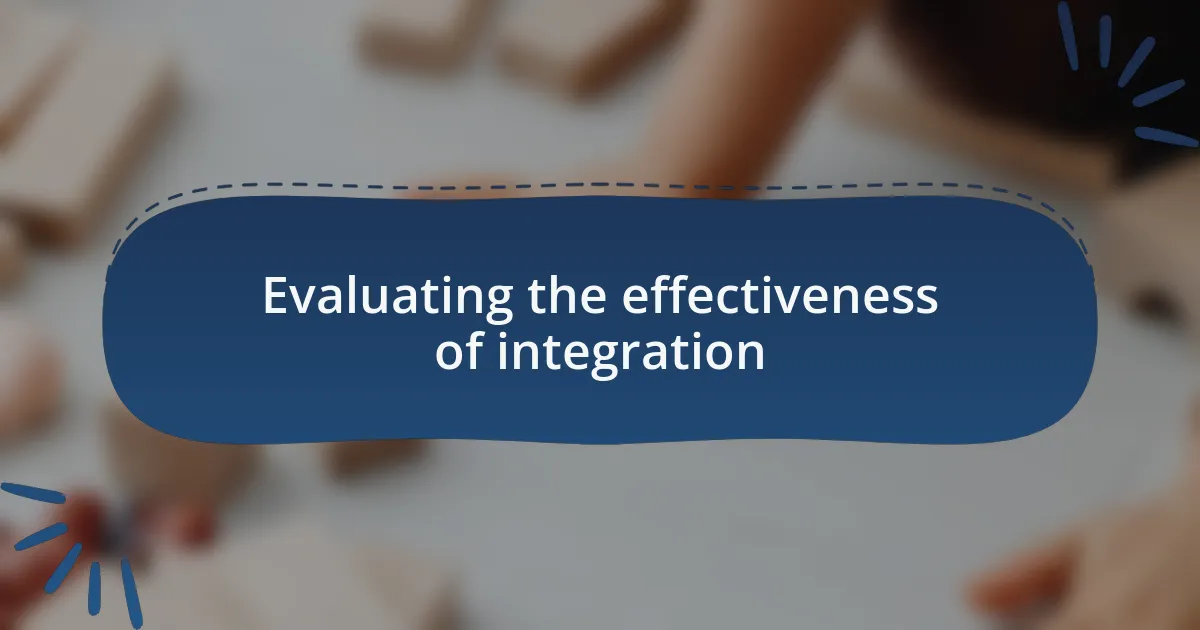 Evaluating the effectiveness of integration